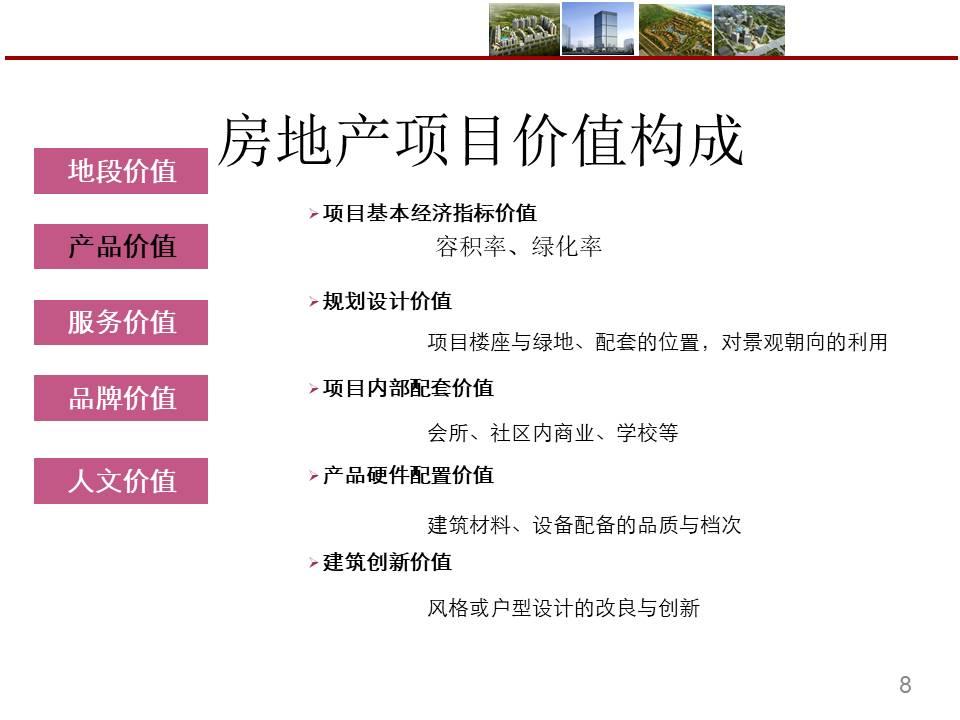 房地产项目价值构成

地段价值

产品价值

服务价值

品牌价值

人文价值

➢项目基本经济指标价值

容积率、绿化率

➢规划设计价值

项目楼座与绿地、配套的位置，对景观朝向的利用

➢项目内部配套价值

会所、社区内商业、学校等

➢产品硬件配置价值

建筑材料、设备配备的品质与档次

➢建筑创新价值

风格或户型设计的改良与创新

8